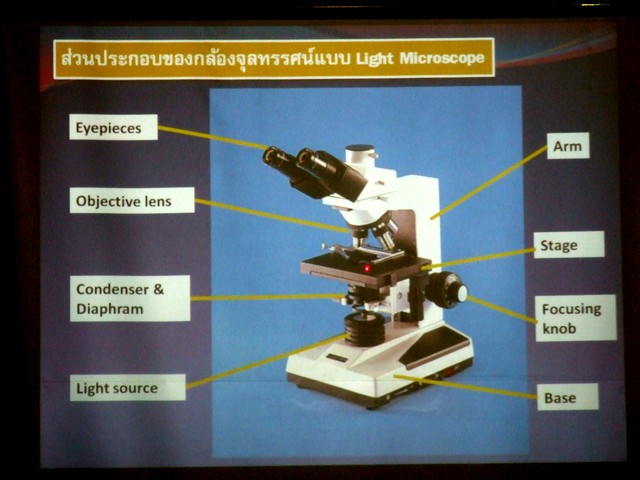 ส่วนประกอบของกล้องจุลทรรศน์แบบ Light Microscope

Eyepieces

Objective lens

Condenser & Diaphram

Light source

Arm

Stage

Focusing knob

Base